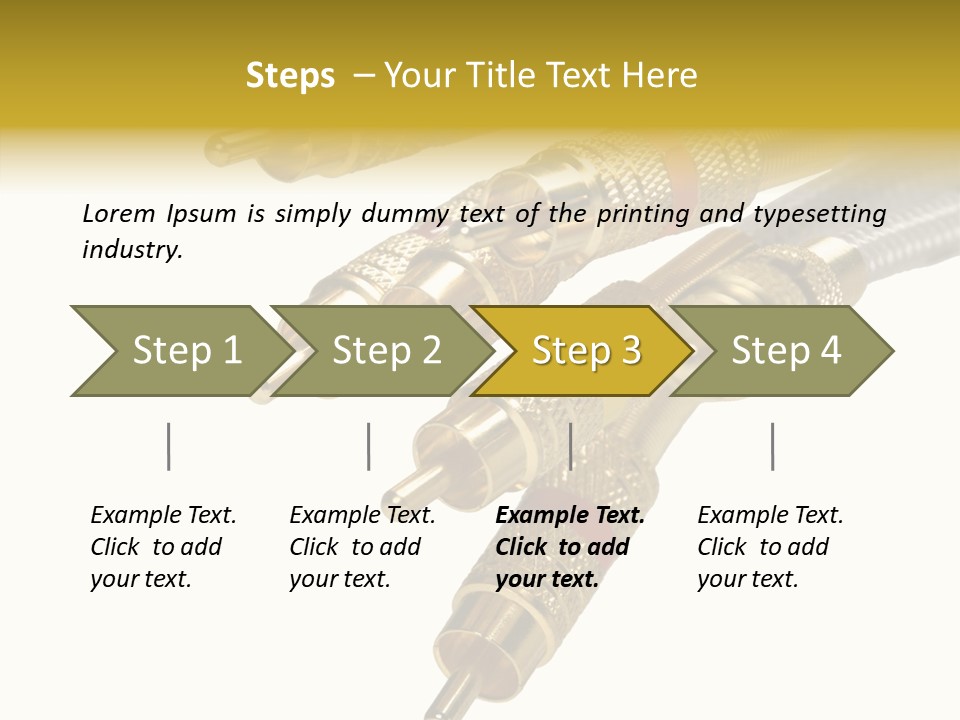 Steps – Your Title Text Here

Lorem Ipsum is simply dummy text of the printing and typesetting industry.

Step 1

Step 2

Step 3

Step 4

Example Text. Click to add your text.

Example Text. Click to add your text.

Example Text. Click to add your text.

Example Text. Click to add your text.